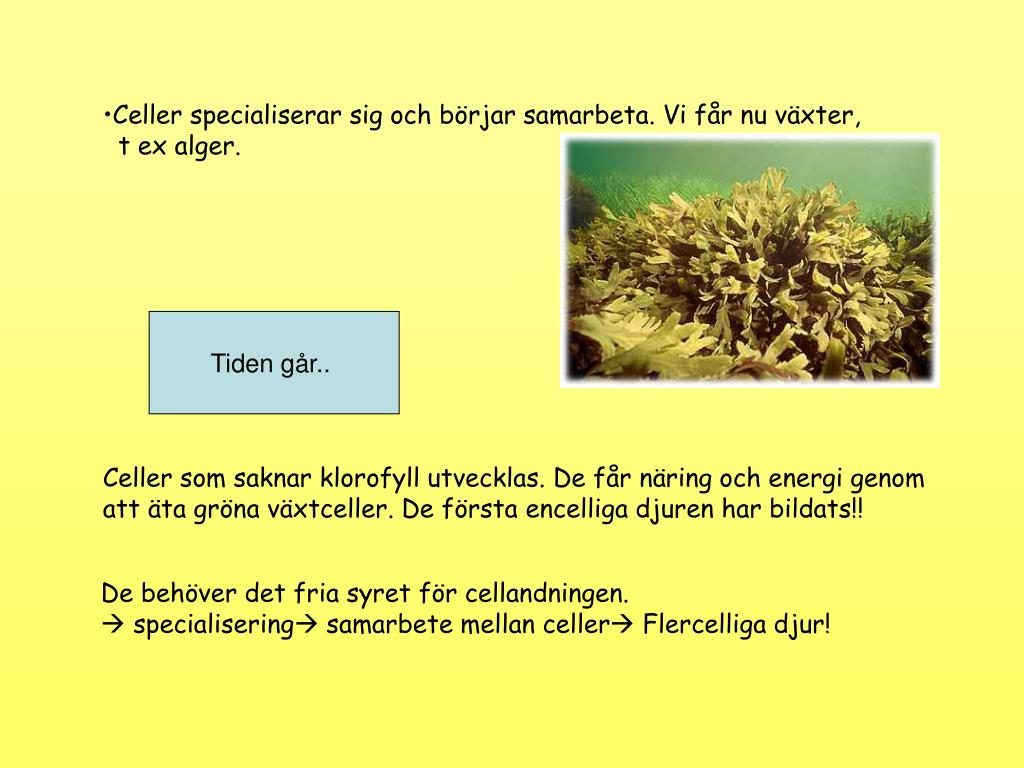 •Celler specialiserar sig och börjar samarbeta. Vi får nu växter, t ex alger.

Tiden går..

Celler som saknar klorofyll utvecklas. De får näring och energi genom att äta gröna växtceller. De första encelliga djuren har bildats!!

De behöver det fria syret för cellandningen.
→ specialisering→ samarbete mellan celler→ Flercelliga djur!